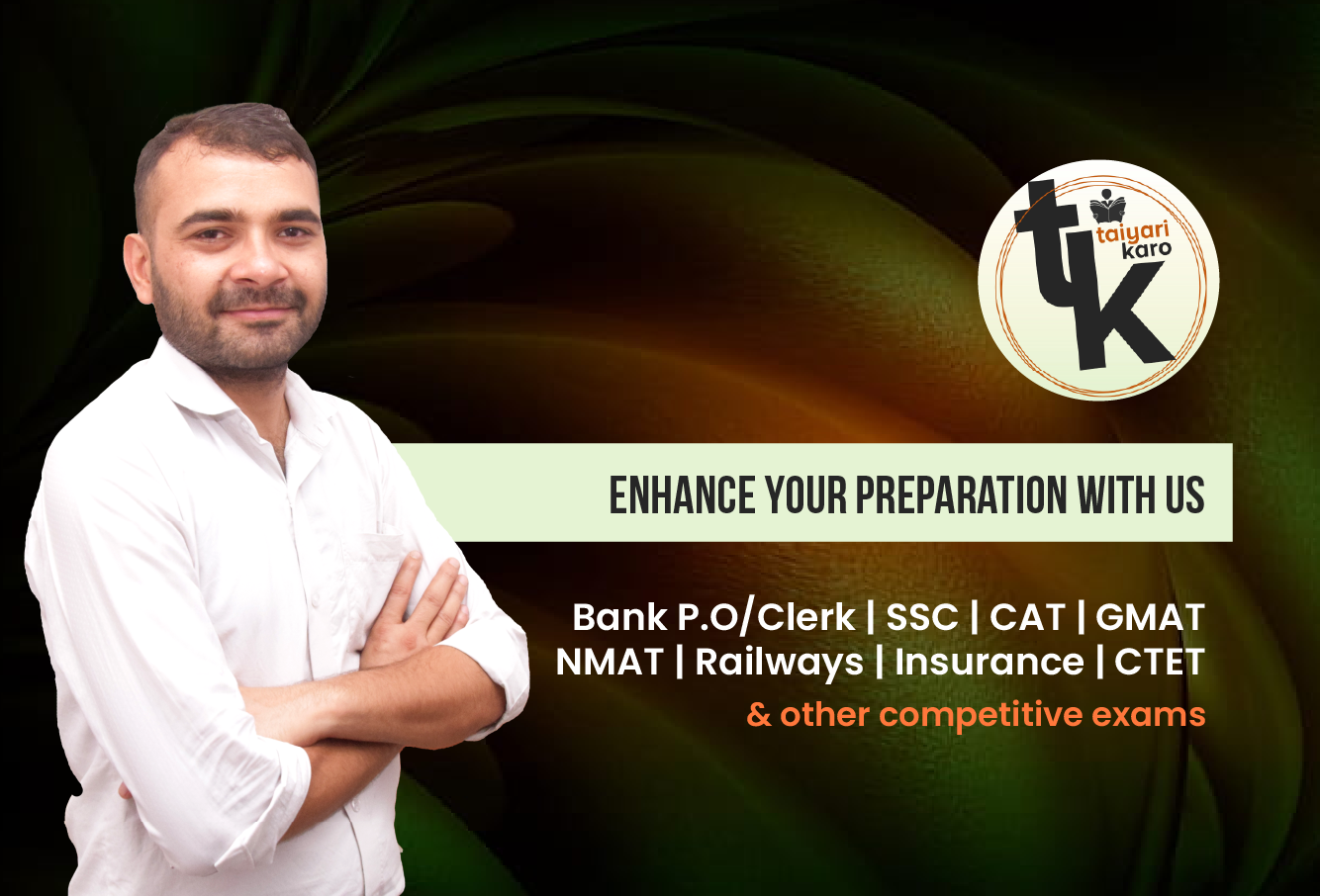 tk
taiyari
karo

ENHANCE YOUR PREPARATION WITH US

Bank P.O/Clerk | SSC | CAT | GMAT
NMAT | Railways | Insurance | CTET
& other competitive exams